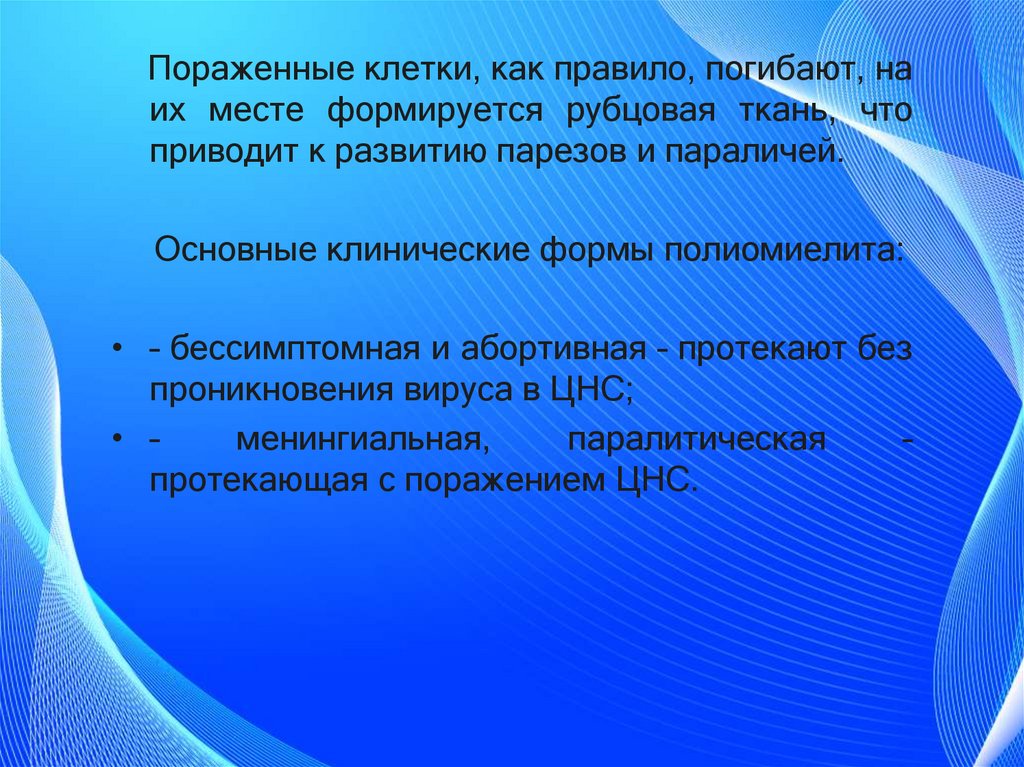 Пораженные клетки, как правило, погибают, на их месте формируется рубцовая ткань, что приводит к развитию парезов и параличей.

Основные клинические формы полиомиелита:

• - бессимптомная и абортивная - протекают без проникновения вируса в ЦНС;
• - менингиальная, паралитическая - протекающая с поражением ЦНС.